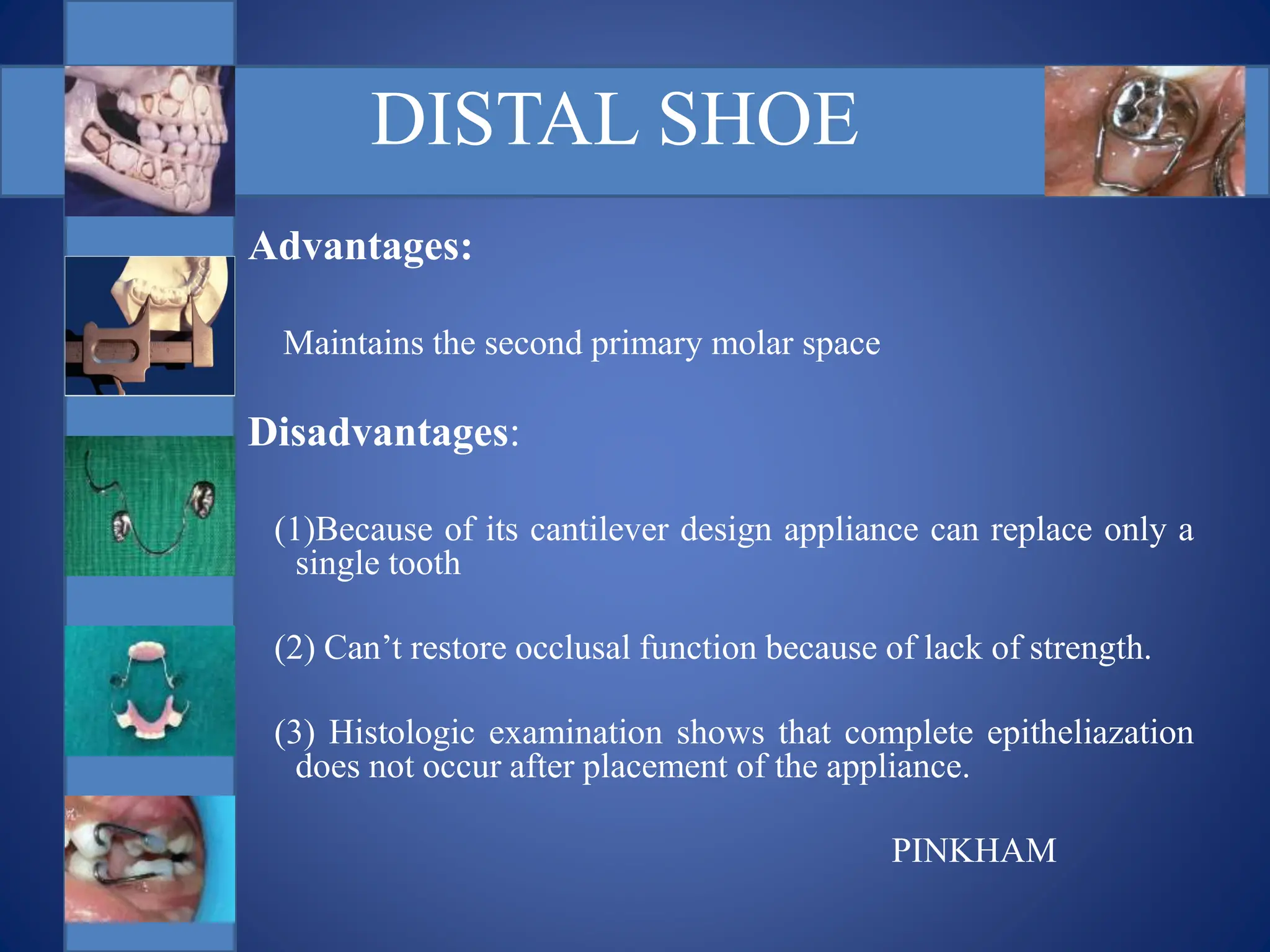 DISTAL SHOE

Advantages:

Maintains the second primary molar space

Disadvantages:

(1)Because of its cantilever design appliance can replace only a single tooth

(2) Can’t restore occlusal function because of lack of strength.

(3) Histologic examination shows that complete epitheliazation does not occur after placement of the appliance.

PINKHAM